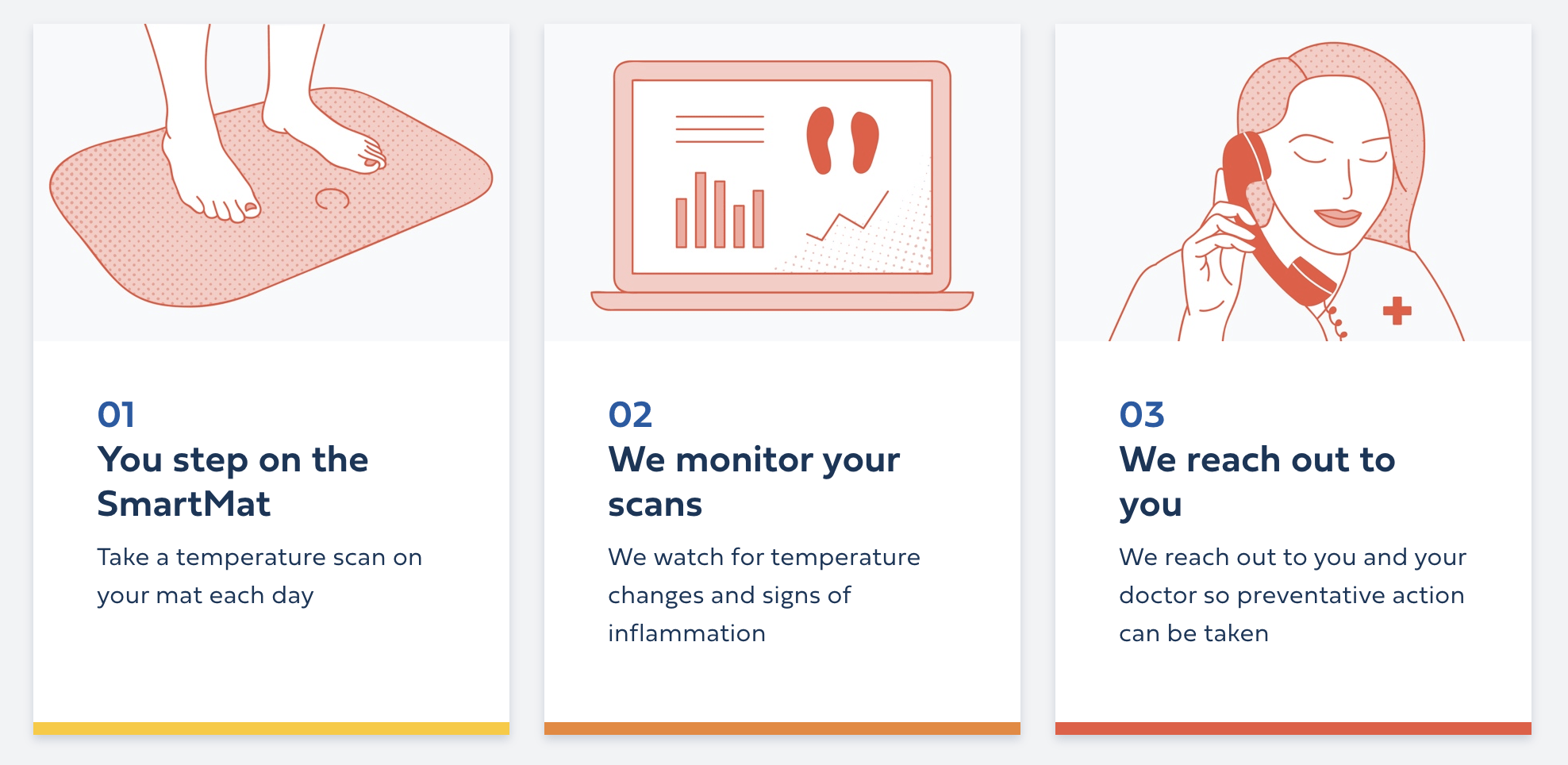 01
You step on the SmartMat

Take a temperature scan on your mat each day

02
We monitor your scans

We watch for temperature changes and signs of inflammation

03
We reach out to you

We reach out to you and your doctor so preventative action can be taken